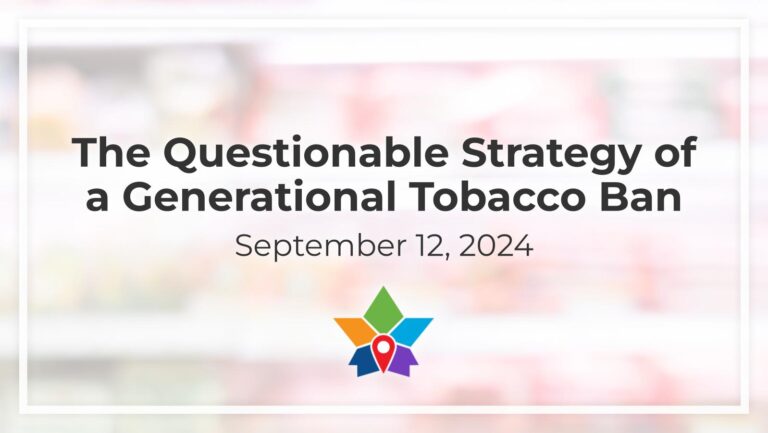 The Questionable Strategy of a Generational Tobacco Ban

September 12, 2024